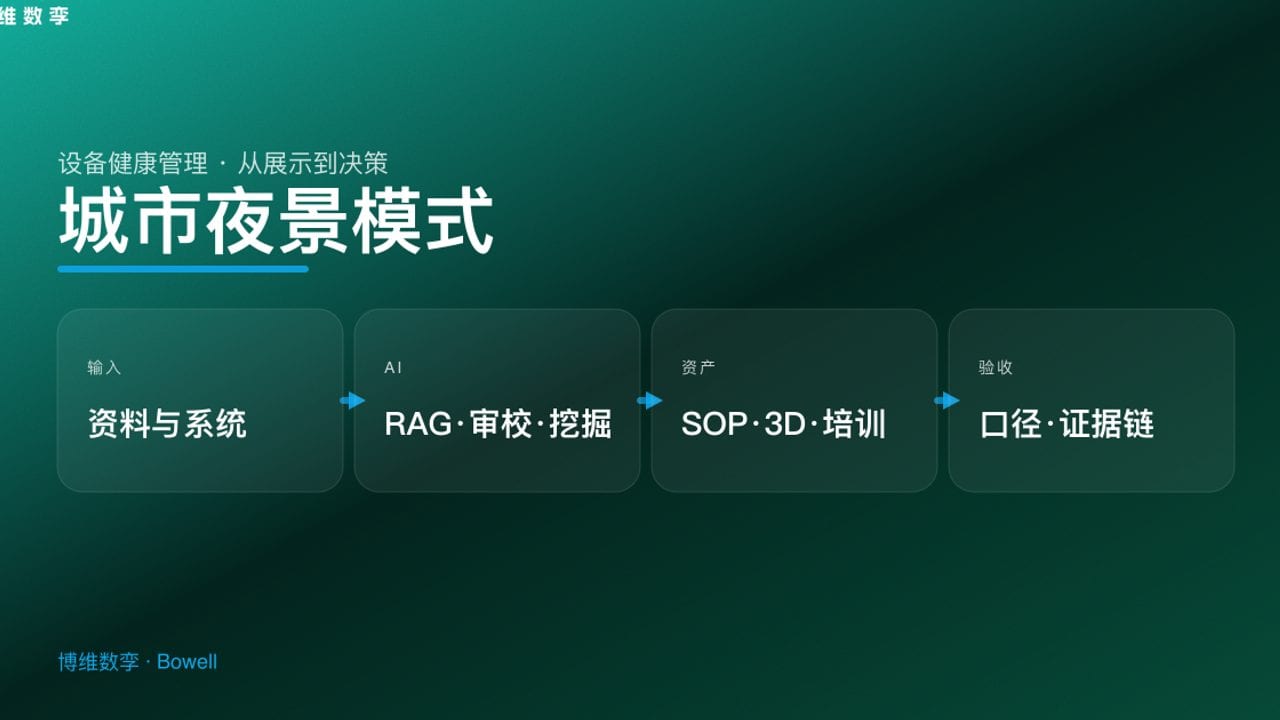 维数孪

设备健康管理 · 从展示到决策

城市夜景模式

输入

资料与系统

AI

RAG·审校·挖掘

资产

SOP·3D·培训

验收

口径·证据链

博维数孪 · Bowell